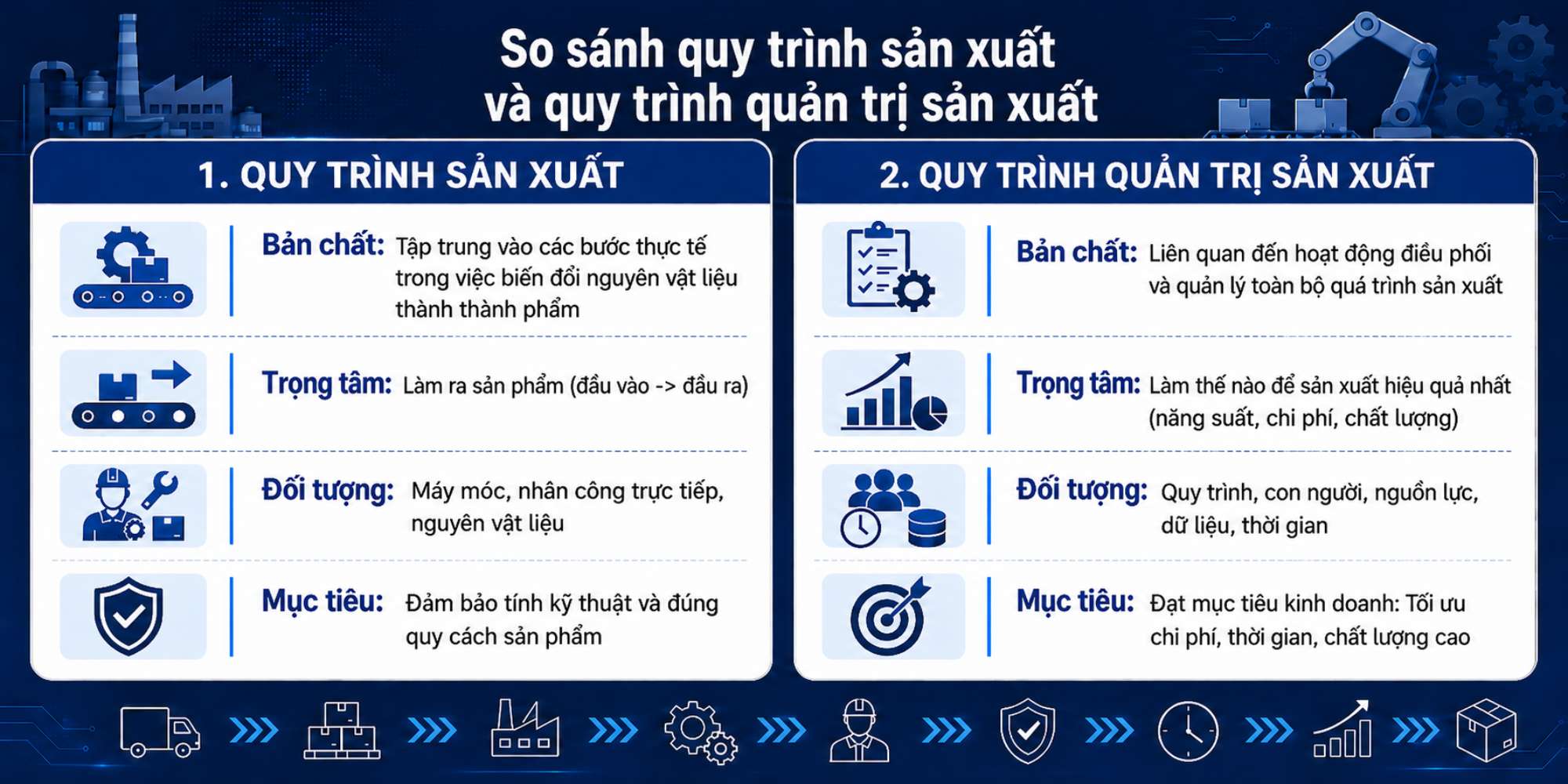 So sánh quy trình sản xuất và quy trình quản trị sản xuất

1. QUY TRÌNH SẢN XUẤT

Bản chất: Tập trung vào các bước thực tế trong việc biến đổi nguyên vật liệu thành thành phẩm

Trọng tâm: Làm ra sản phẩm (đầu vào -> đầu ra)

Đối tượng: Máy móc, nhân công trực tiếp, nguyên vật liệu

Mục tiêu: Đảm bảo tính kỹ thuật và đúng quy cách sản phẩm

2. QUY TRÌNH QUẢN TRỊ SẢN XUẤT

Bản chất: Liên quan đến hoạt động điều phối và quản lý toàn bộ quá trình sản xuất

Trọng tâm: Làm thế nào để sản xuất hiệu quả nhất (năng suất, chi phí, chất lượng)

Đối tượng: Quy trình, con người, nguồn lực, dữ liệu, thời gian

Mục tiêu: Đạt mục tiêu kinh doanh: Tối ưu chi phí, thời gian, chất lượng cao